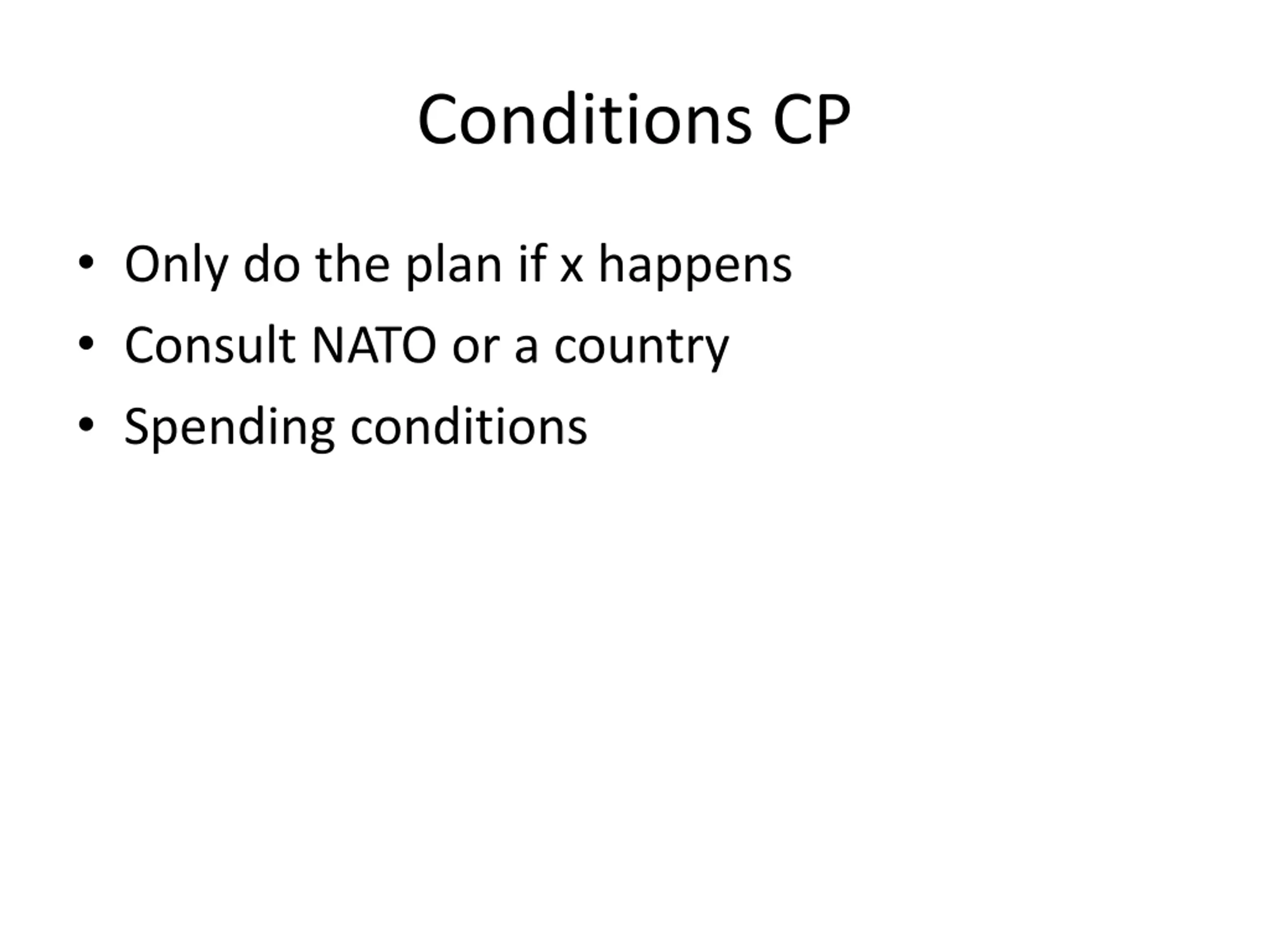 Conditions CP

• Only do the plan if x happens
• Consult NATO or a country
• Spending conditions